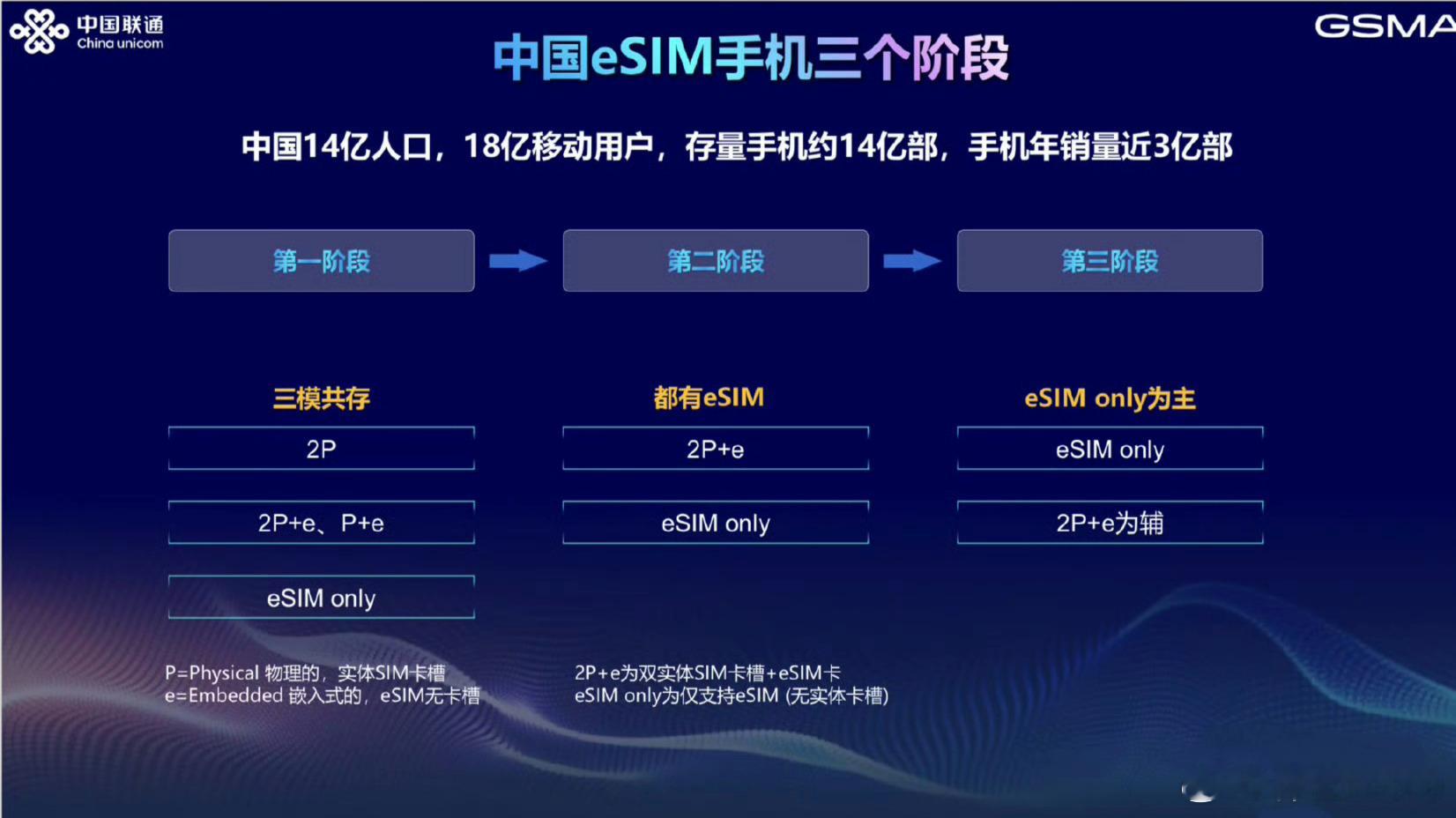 中国联通
China unicom

GSMA

中国eSIM手机三个阶段

中国14亿人口，18亿移动用户，存量手机约14亿部，手机年销量近3亿部

第一阶段

三模共存

2P

2P+e、P+e

eSIM only

第二阶段

都有eSIM

2P+e

eSIM only

第三阶段

eSIM only为主

eSIM only

2P+e为辅

P=Physical 物理的，实体SIM卡槽
e=Embedded 嵌入式的，eSIM无卡槽

2P+e为双实体SIM卡槽+eSIM卡
eSIM only为仅支持eSIM (无实体卡槽)